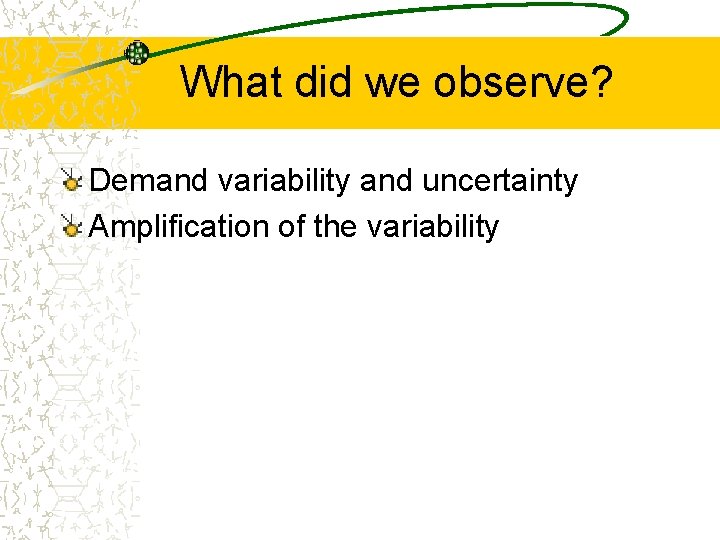 What did we observe?

Demand variability and uncertainty
Amplification of the variability